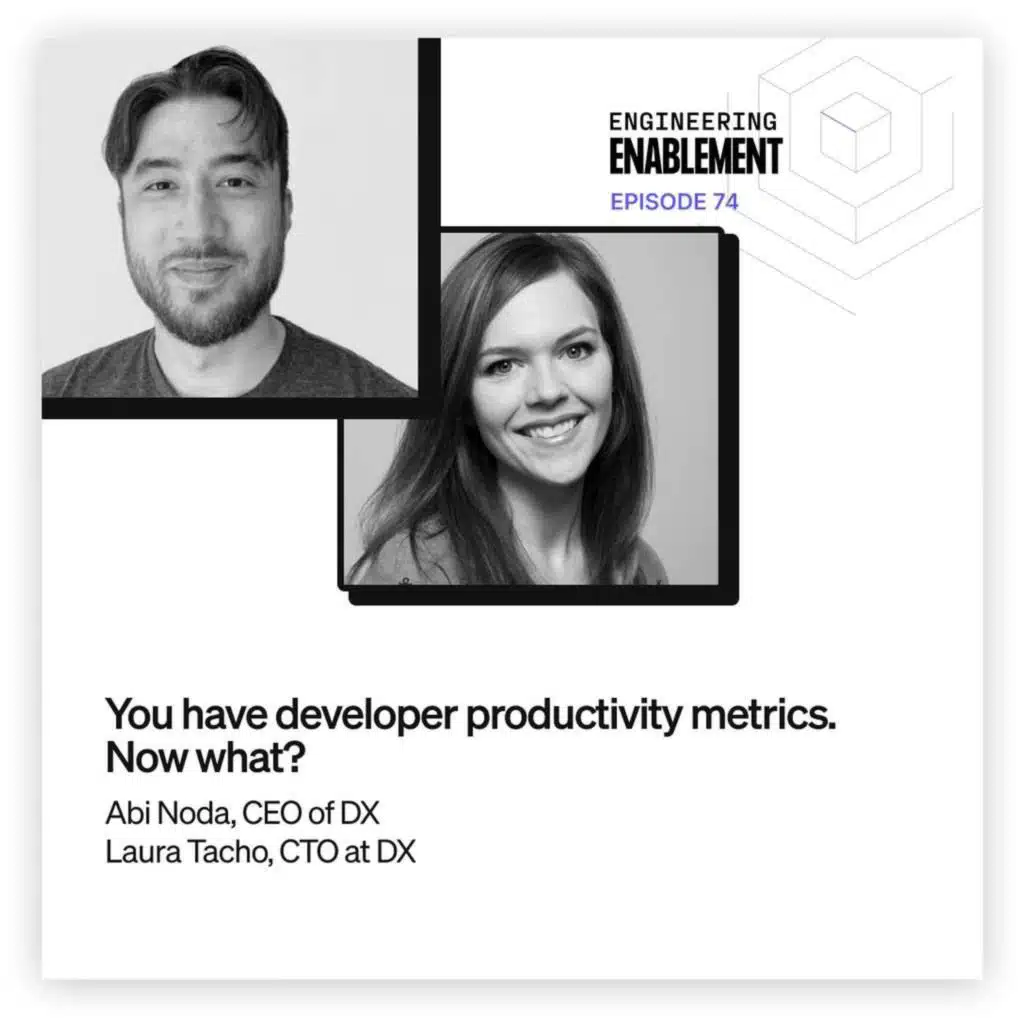 ENGINEERING
ENABLEMENT
EPISODE 74

You have developer productivity metrics. Now what?

Abi Noda, CEO of DX
Laura Tacho, CTO at DX